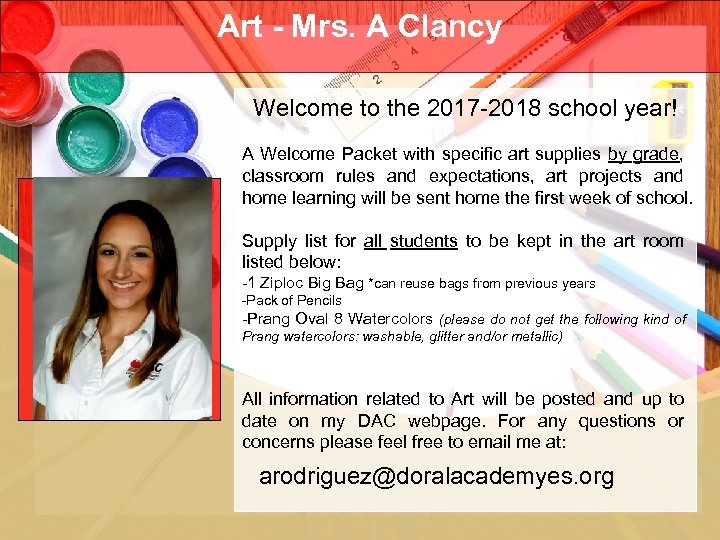 Art - Mrs. A Clancy

Welcome to the 2017-2018 school year!

A Welcome Packet with specific art supplies by grade, classroom rules and expectations, art projects and home learning will be sent home the first week of school.

Supply list for all students to be kept in the art room listed below:
-1 Ziploc Big Bag *can reuse bags from previous years
-Pack of Pencils
-Prang Oval 8 Watercolors (please do not get the following kind of Prang watercolors: washable, glitter and/or metallic)

All information related to Art will be posted and up to date on my DAC webpage. For any questions or concerns please feel free to email me at:

arodriguez@doralacademyes.org